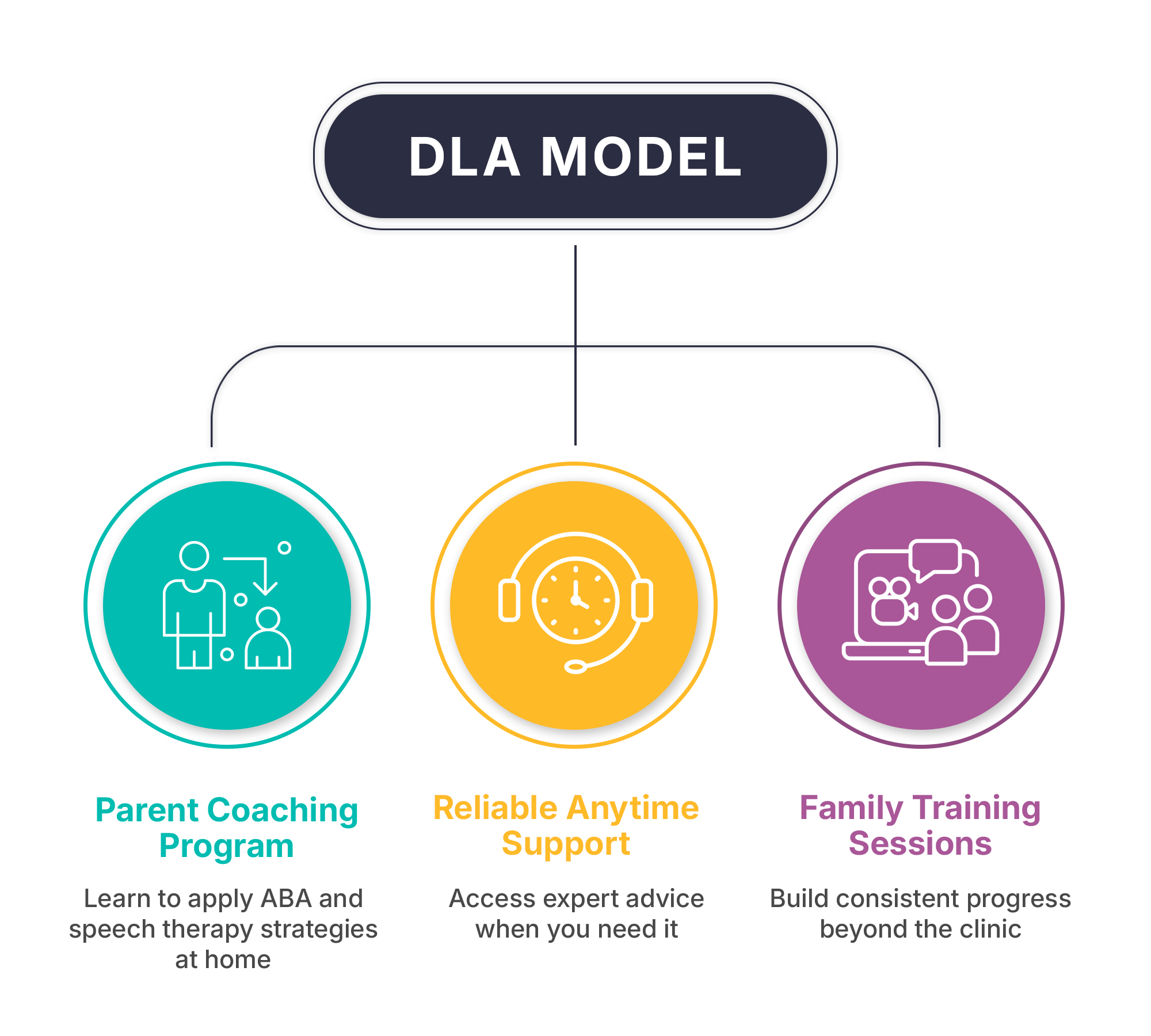 DLA MODEL

Parent Coaching Program

Learn to apply ABA and speech therapy strategies at home

Reliable Anytime Support

Access expert advice when you need it

Family Training Sessions

Build consistent progress beyond the clinic